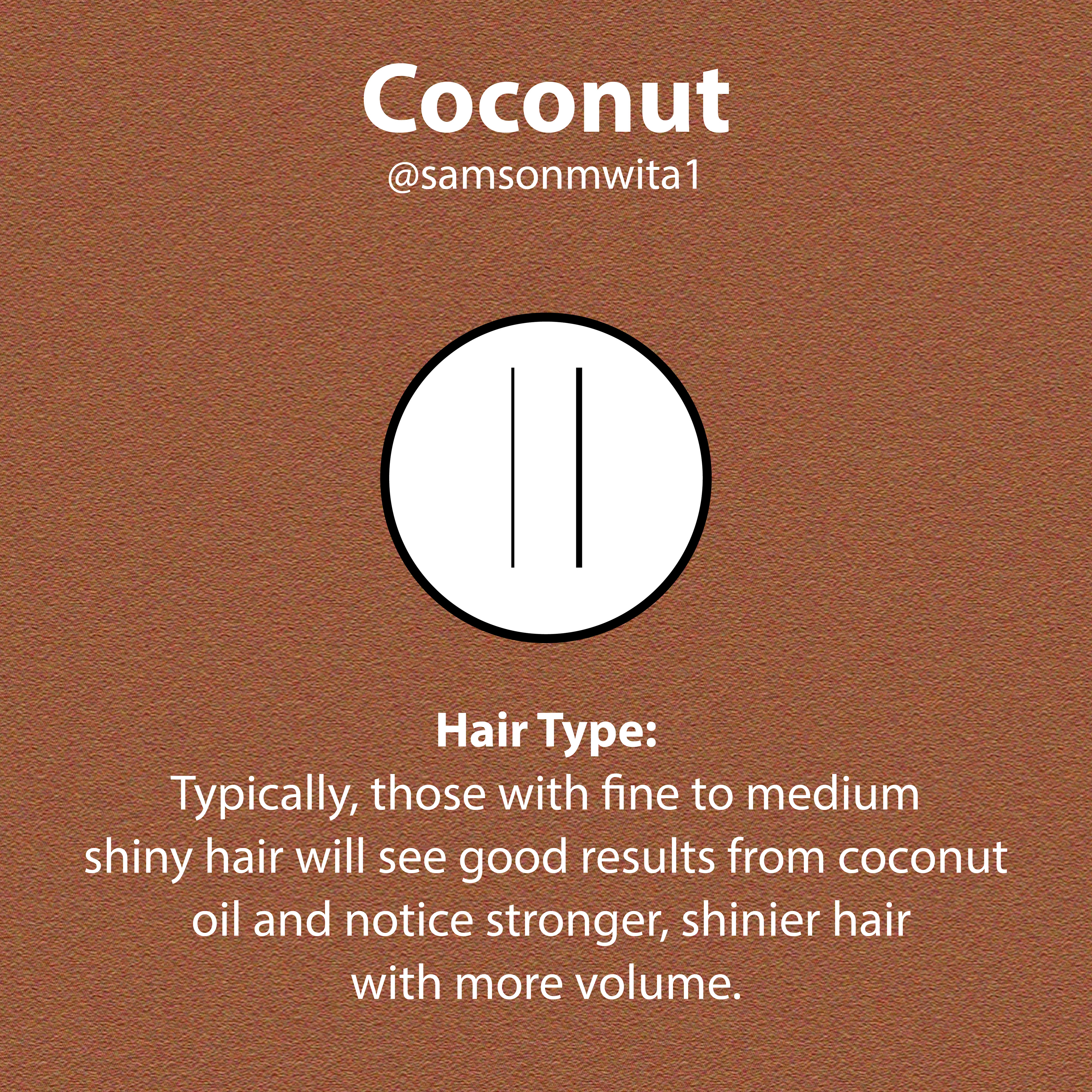 Coconut
@samsonmwita1

Hair Type:
Typically, those with fine to medium shiny hair will see good results from coconut oil and notice stronger, shinier hair with more volume.